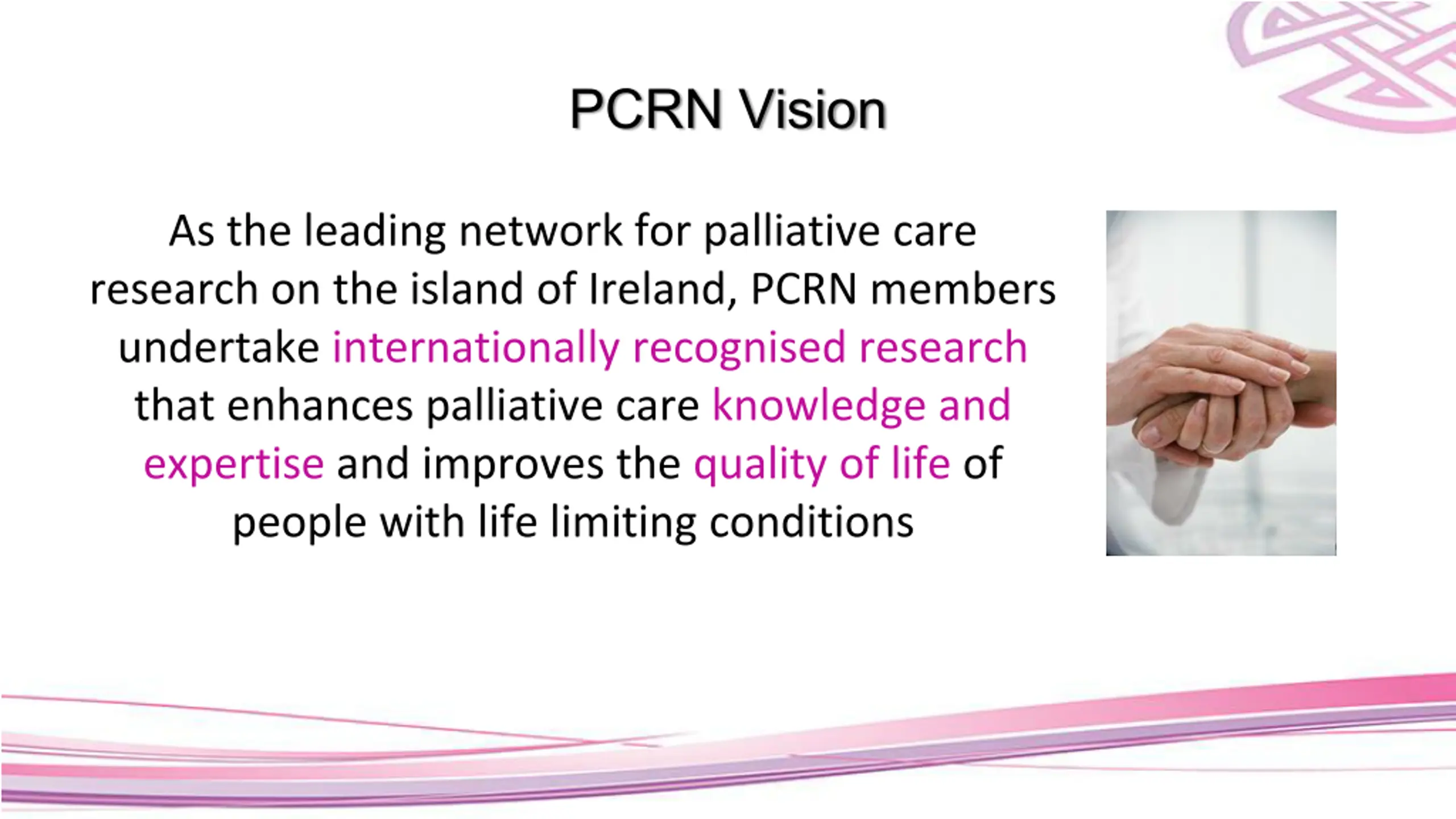 PCRN Vision

As the leading network for palliative care research on the island of Ireland, PCRN members undertake internationally recognised research that enhances palliative care knowledge and expertise and improves the quality of life of people with life limiting conditions